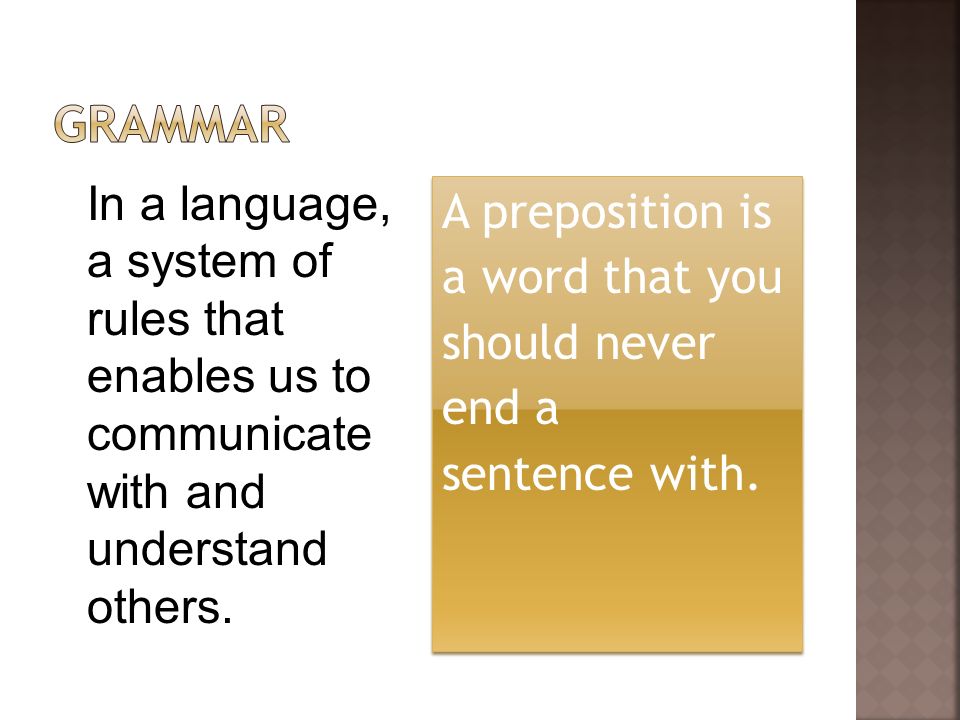 GRAMMAR

In a language, a system of rules that enables us to communicate with and understand others.

A preposition is a word that you should never end a sentence with.